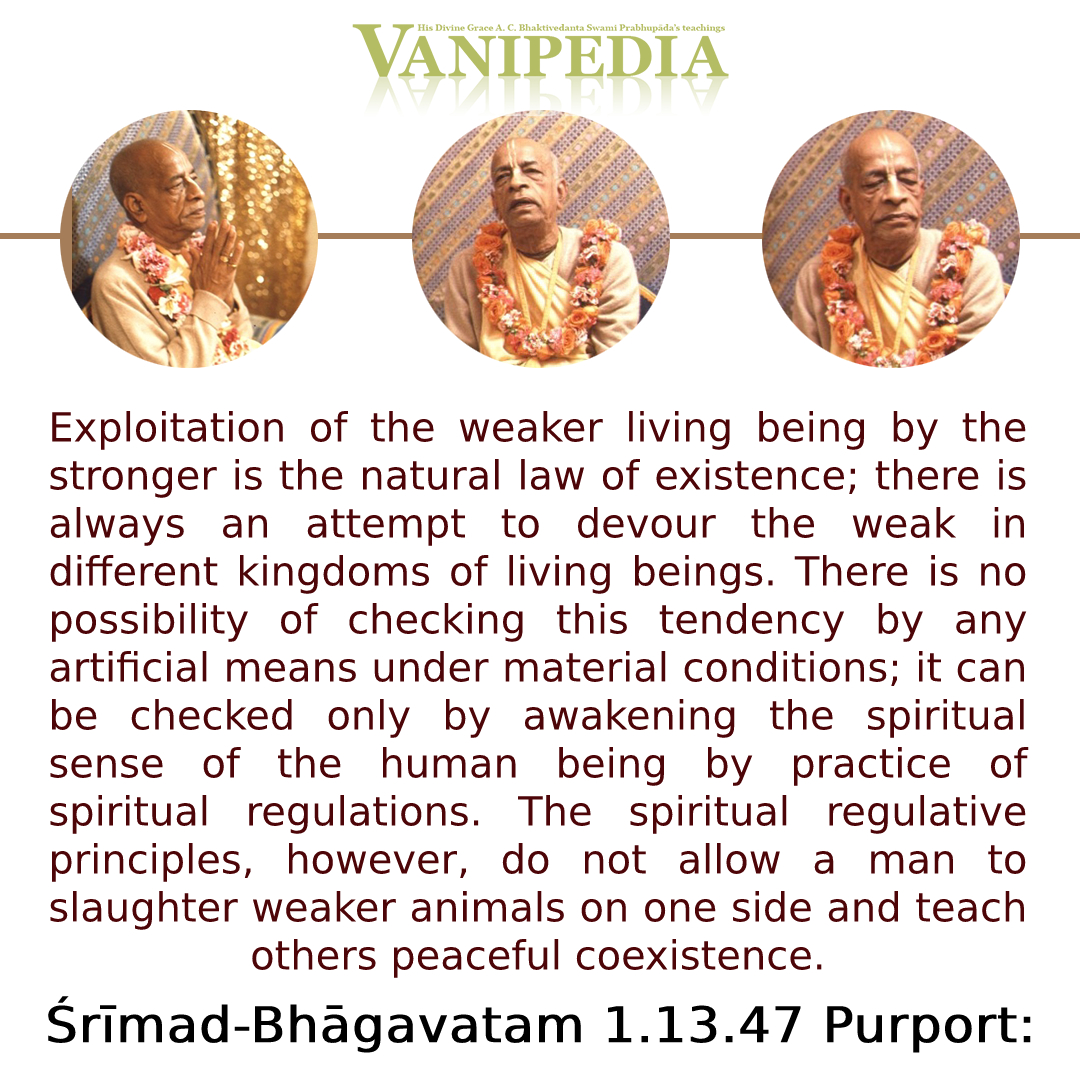 His Divine Grace A. C. Bhaktivedanta Swami Prabhupāda's teachings
VANIPEDIA

Exploitation of the weaker living being by the stronger is the natural law of existence; there is always an attempt to devour the weak in different kingdoms of living beings. There is no possibility of checking this tendency by any artificial means under material conditions; it can be checked only by awakening the spiritual sense of the human being by practice of spiritual regulations. The spiritual regulative principles, however, do not allow a man to slaughter weaker animals on one side and teach others peaceful coexistence.

Śrīmad-Bhāgavatam 1.13.47 Purport: